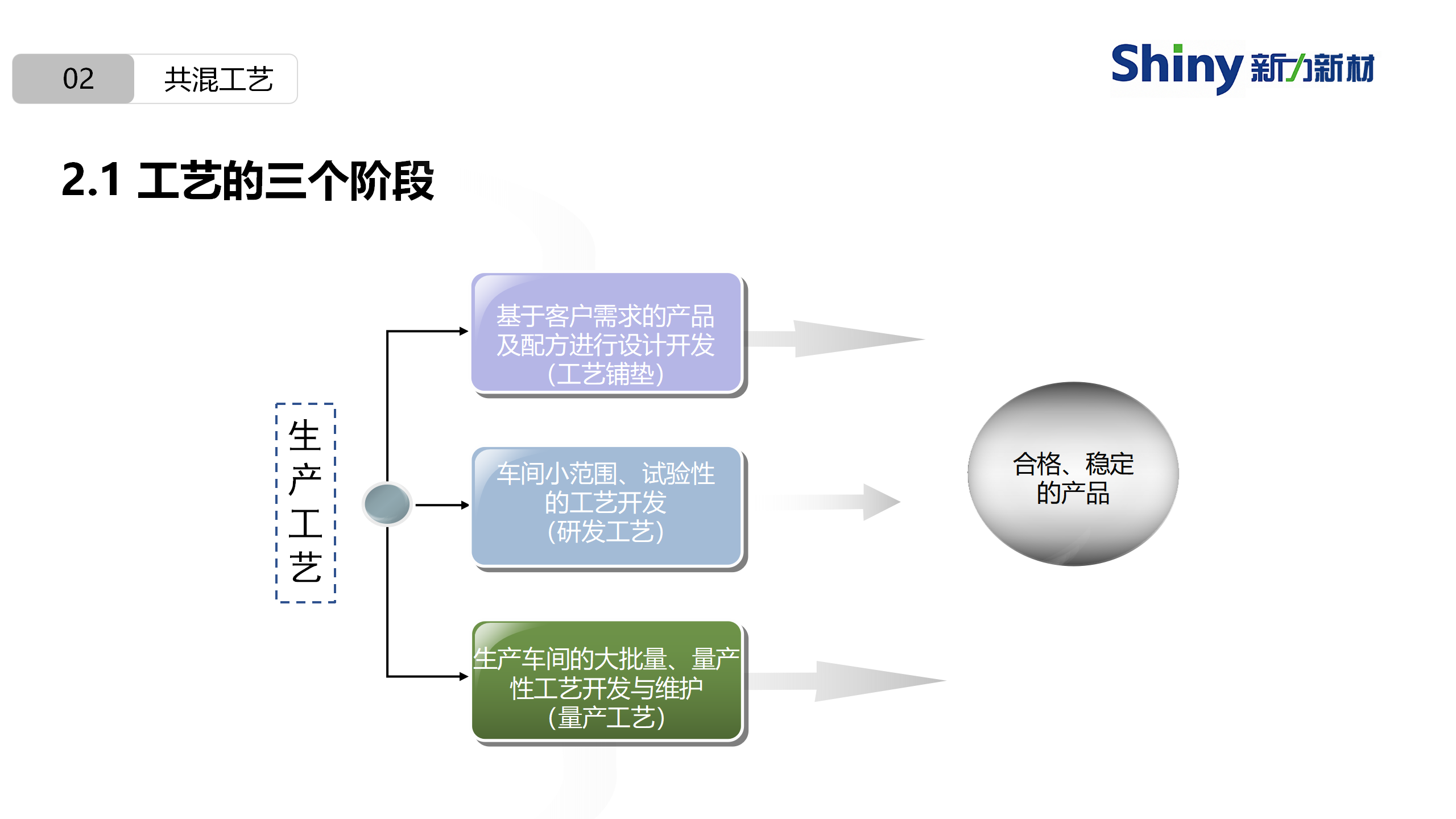 02 共混工艺

Shiny 新力新材

2.1 工艺的三个阶段

生产工艺

基于客户需求的产品及配方进行设计开发（工艺铺垫）

车间小范围、试验性的工艺开发（研发工艺）

生产车间的大批量、量产性工艺开发与维护（量产工艺）

合格、稳定的产品